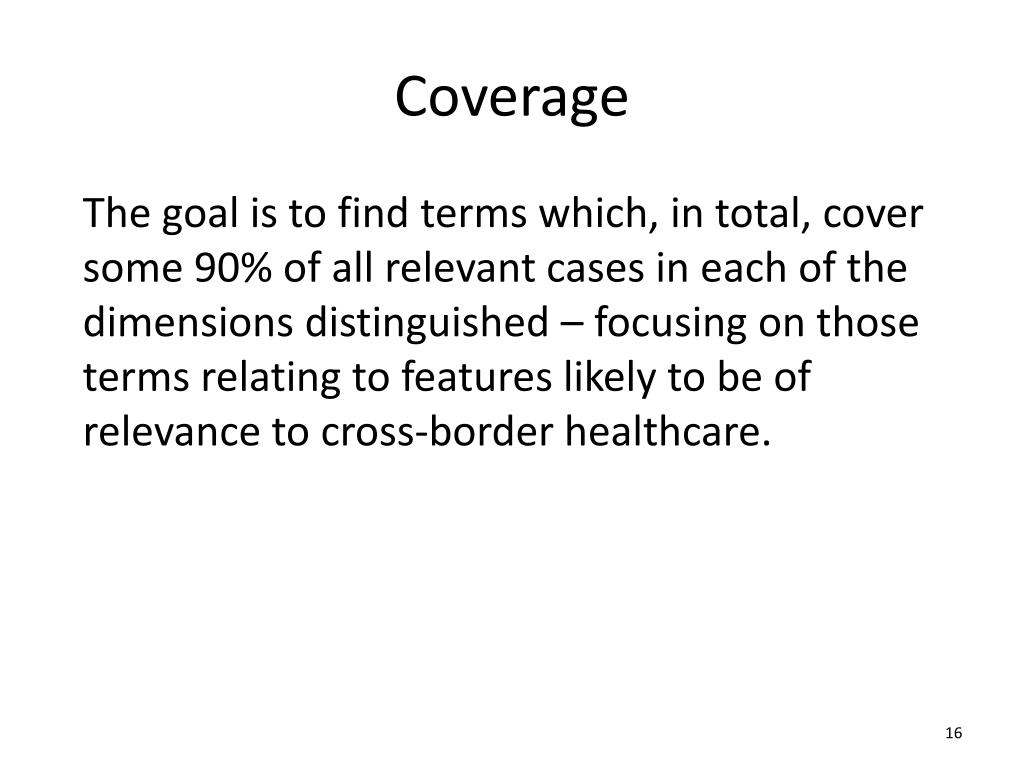 Coverage

The goal is to find terms which, in total, cover some 90% of all relevant cases in each of the dimensions distinguished – focusing on those terms relating to features likely to be of relevance to cross-border healthcare.

16